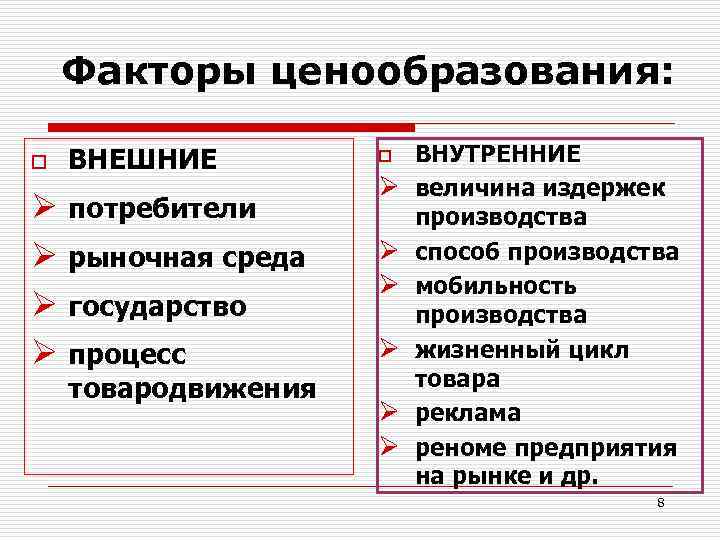 Факторы ценообразования:

ВНЕШНИЕ
потребители
рыночная среда
государство
процесс товародвижения

ВНУТРЕННИЕ
величина издержек производства
способ производства
мобильность производства
жизненный цикл товара
реклама
реноме предприятия на рынке и др.

8